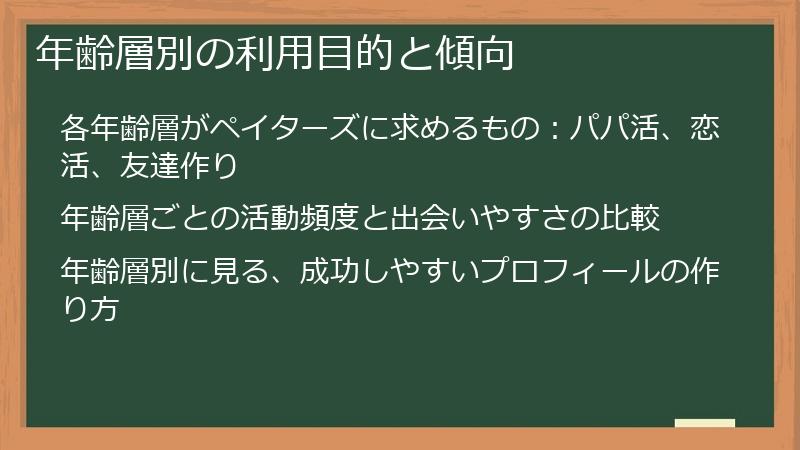 年齢層別の利用目的と傾向

各年齢層がペイターズに求めるもの：パパ活、恋活、友達作り

年齢層ごとの活動頻度と出会いやすさの比較

年齢層別に見る、成功しやすいプロフィールの作り方